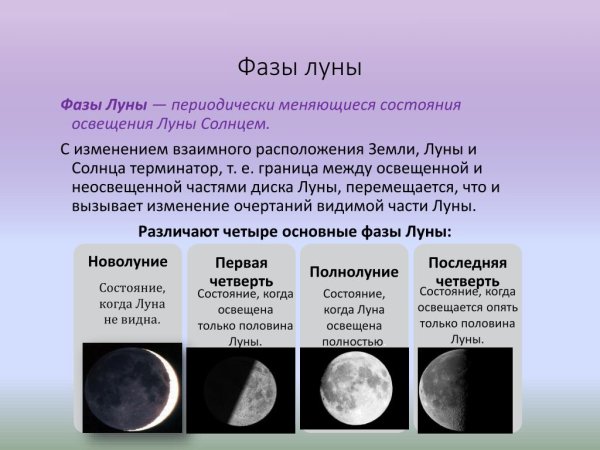 Фазы луны

Фазы Луны — периодически меняющиеся состояния освещения Луны Солнцем.

С изменением взаимного расположения Земли, Луны и Солнца терминатор, т. е. граница между освещенной и неосвещенной частями диска Луны, перемещается, что и вызывает изменение очертаний видимой части Луны.

Различают четыре основные фазы Луны:

Новолуние

Состояние, когда Луна не видна.

Первая четверть

Состояние, когда освещена только половина Луны.

Полнолуние

Состояние, когда Луна освещена полностью

Последняя четверть

Состояние, когда освещается опять только половина Луны.